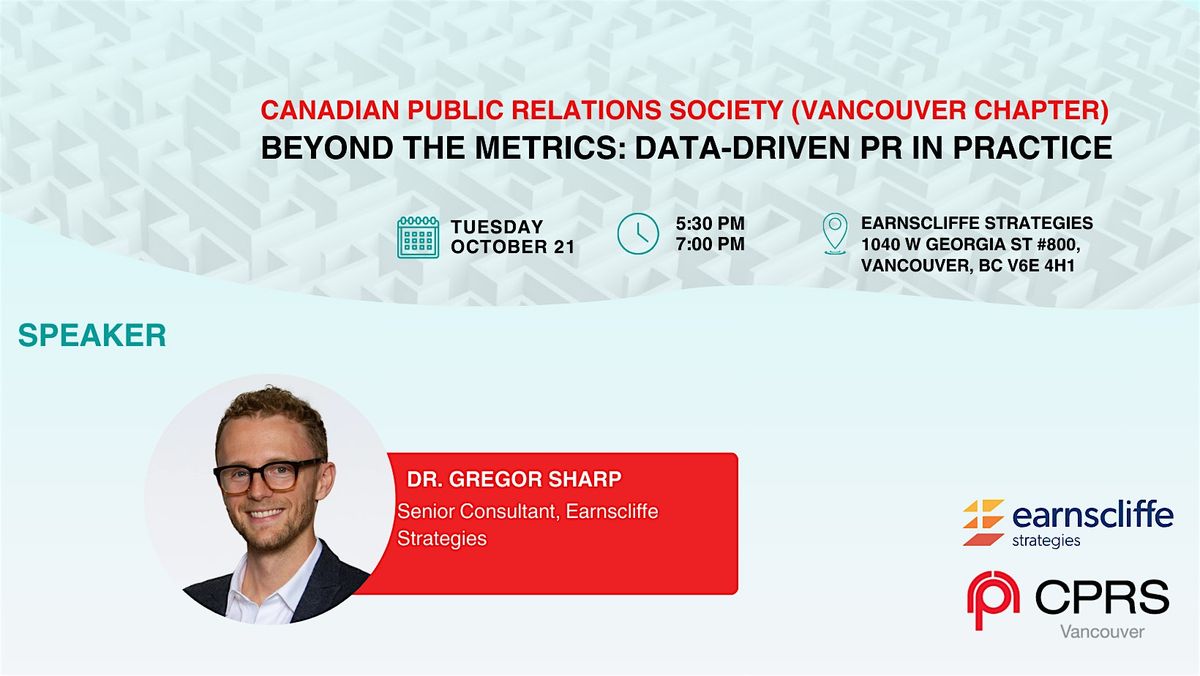 CANADIAN PUBLIC RELATIONS SOCIETY (VANCOUVER CHAPTER)
BEYOND THE METRICS: DATA-DRIVEN PR IN PRACTICE

TUESDAY
OCTOBER 21

5:30 PM
7:00 PM

EARNSCLIFFE STRATEGIES
1040 W GEORGIA ST #800,
VANCOUVER, BC V6E 4H1

SPEAKER

DR. GREGOR SHARP
Senior Consultant, Earnscliffe Strategies

earnscliffe
strategies

CPRS
Vancouver